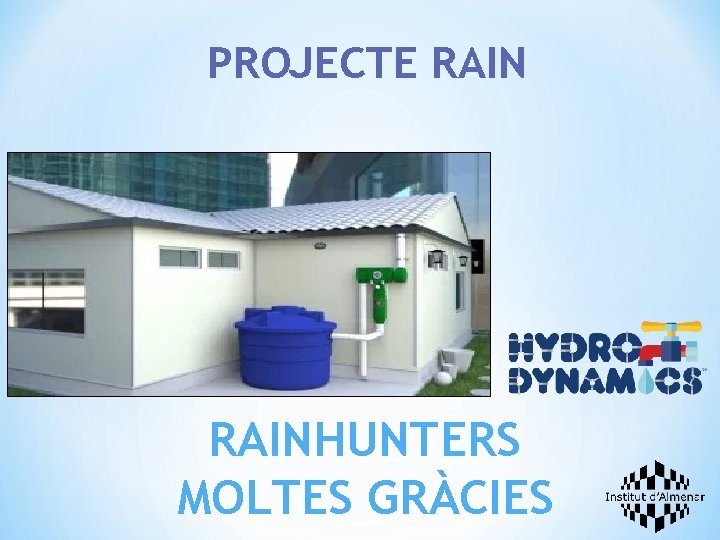 PROJECTE RAIN

HYDRO DYNAMICS

RAINHUNTERS
MOLTES GRÀCIES

Institut d'Almenar